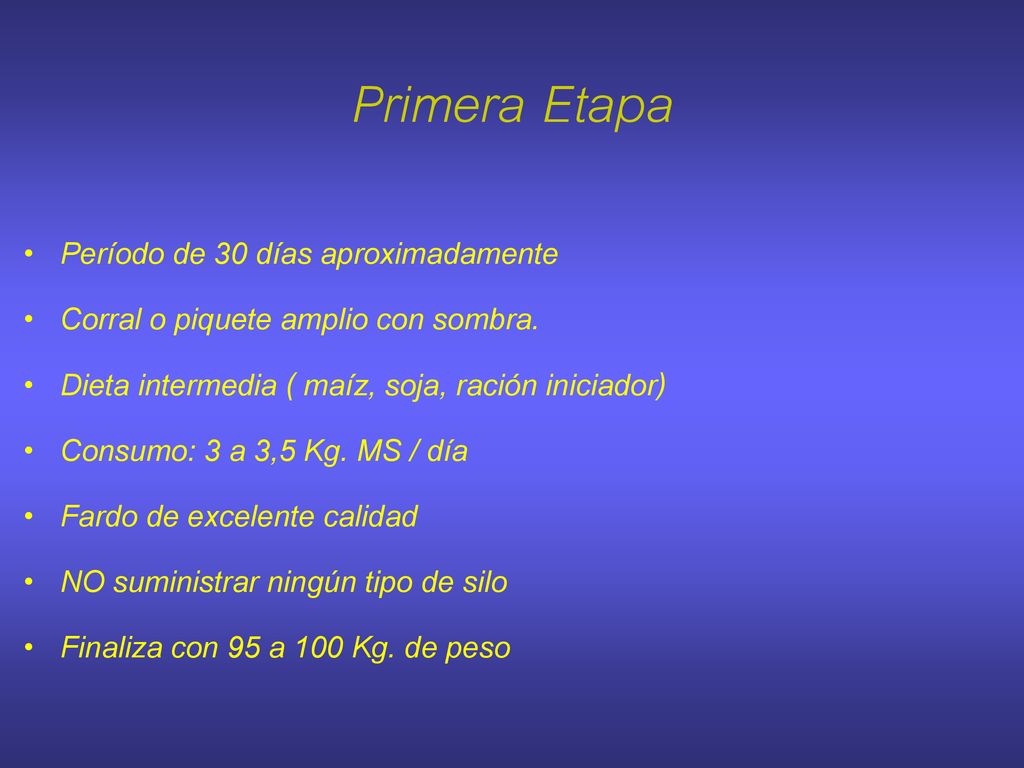 Primera Etapa

• Período de 30 días aproximadamente

• Corral o piquete amplio con sombra.

• Dieta intermedia ( maíz, soja, ración iniciador)

• Consumo: 3 a 3,5 Kg. MS / día

• Fardo de excelente calidad

• NO suministrar ningún tipo de silo

• Finaliza con 95 a 100 Kg. de peso